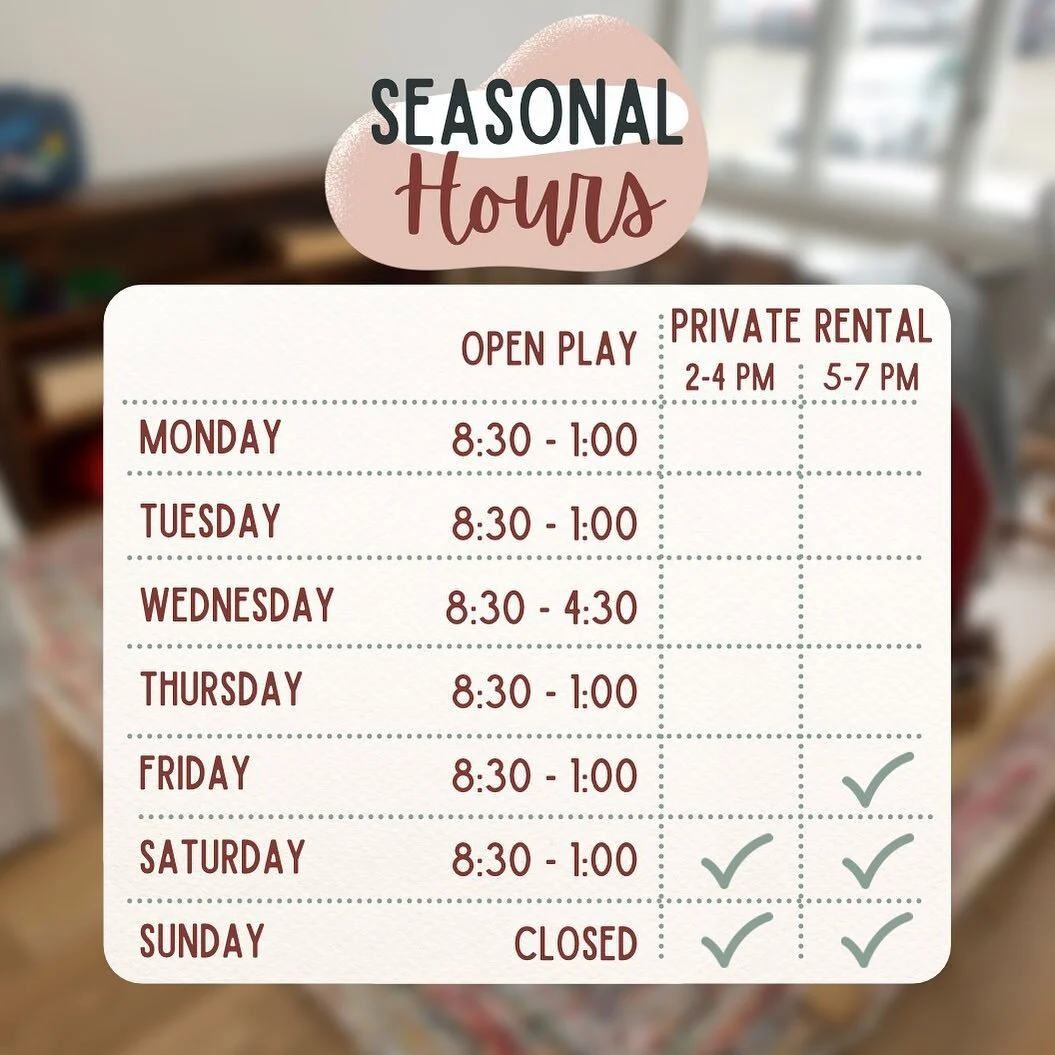 SEASONAL
Hours

| | OPEN PLAY | PRIVATE RENTAL 2-4 PM | PRIVATE RENTAL 5-7 PM |
|---|---|---|---|
| MONDAY | 8:30 - 1:00 | | |
| TUESDAY | 8:30 - 1:00 | | |
| WEDNESDAY | 8:30 - 4:30 | | |
| THURSDAY | 8:30 - 1:00 | | |
| FRIDAY | 8:30 - 1:00 | | ✓ |
| SATURDAY | 8:30 - 1:00 | ✓ | ✓ |
| SUNDAY | CLOSED | ✓ | ✓ |